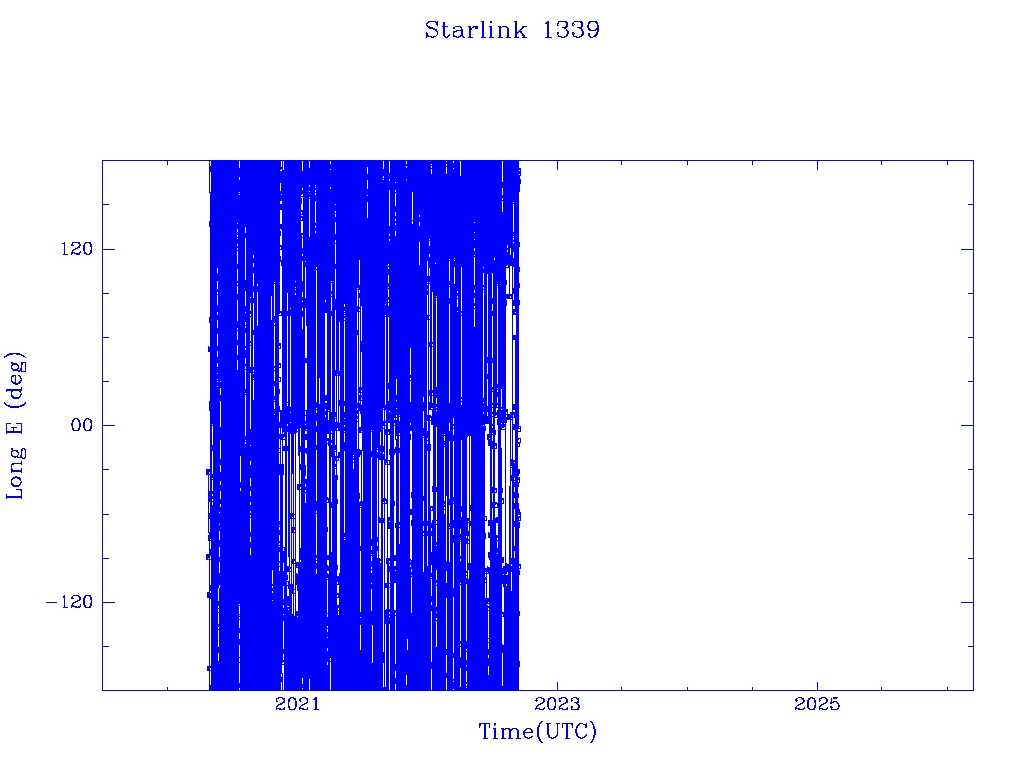 Starlink 1339

Long E (deg)

120

00

−120

2021

2023

2025

Time(UTC)